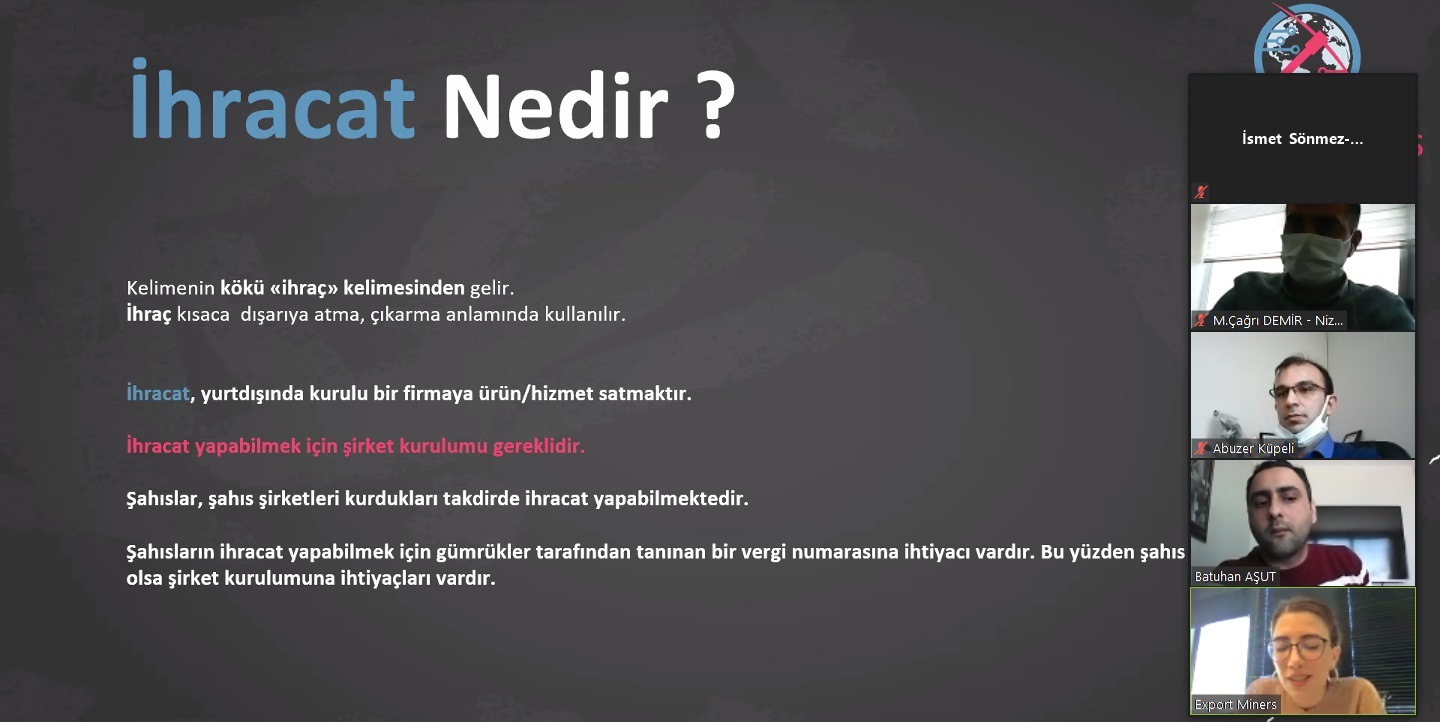 İhracat Nedir ?

Kelimenin kökü «ihraç» kelimesinden gelir.
İhraç kısaca dışarıya atma, çıkarma anlamında kullanılır.

İhracat, yurtdışında kurulu bir firmaya ürün/hizmet satmaktır.

İhracat yapabilmek için şirket kurulumu gereklidir.

Şahıslar, şahıs şirketleri kurdukları takdirde ihracat yapabilmektedir.

Şahısların ihracat yapabilmek için gümrükler tarafından tanınan bir vergi numarasına ihtiyacı vardır. Bu yüzden şahıs olsa şirket kurulumuna ihtiyaçları vardır.

İsmet Sönmez-...

M.Çağrı DEMİR - Niz...

Abuzer Küpeli

Batuhan AŞUT

Export Miners